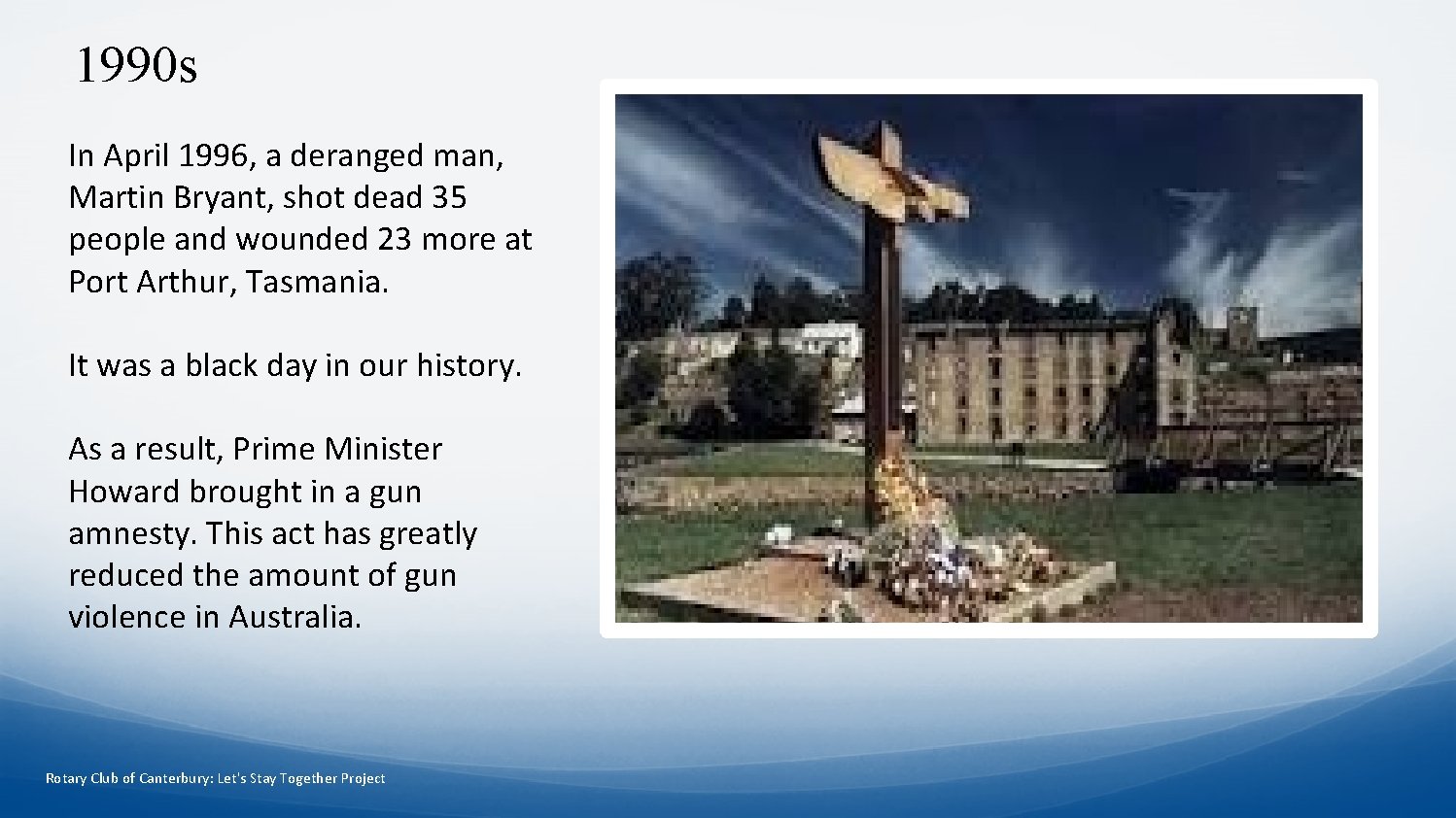 1990s

In April 1996, a deranged man, Martin Bryant, shot dead 35 people and wounded 23 more at Port Arthur, Tasmania.

It was a black day in our history.

As a result, Prime Minister Howard brought in a gun amnesty. This act has greatly reduced the amount of gun violence in Australia.

Rotary Club of Canterbury: Let's Stay Together Project